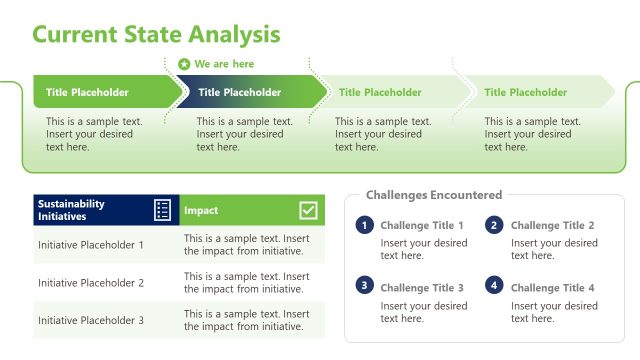 Current State Analysis

We are here

Title Placeholder

This is a sample text. Insert your desired text here.

Title Placeholder

This is a sample text. Insert your desired text here.

Title Placeholder

This is a sample text. Insert your desired text here.

Title Placeholder

This is a sample text. Insert your desired text here.

| Sustainability Initiatives | Impact |
|---|---|
| Initiative Placeholder 1 | This is a sample text. Insert the impact from initiative. |
| Initiative Placeholder 2 | This is a sample text. Insert the impact from initiative. |
| Initiative Placeholder 3 | This is a sample text. Insert the impact from initiative. |

Challenges Encountered

1 Challenge Title 1
Insert your desired text here.

2 Challenge Title 2
Insert your desired text here.

3 Challenge Title 3
Insert your desired text here.

4 Challenge Title 4
Insert your desired text here.